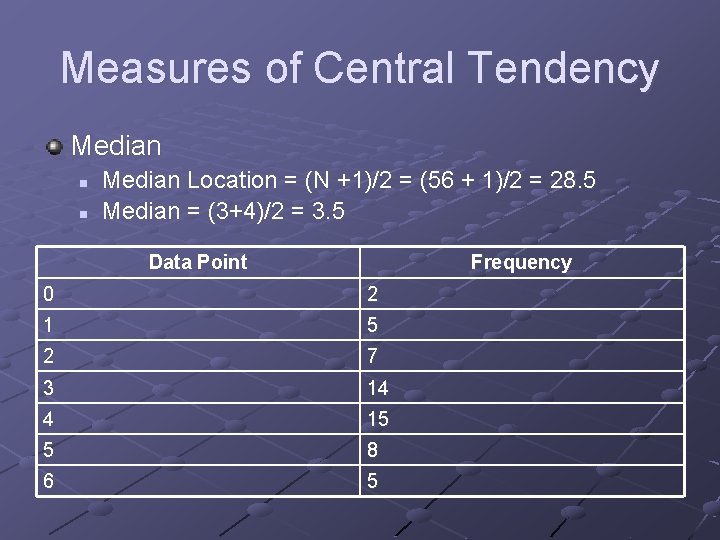 Measures of Central Tendency

Median

Median Location = (N +1)/2 = (56 + 1)/2 = 28.5

Median = (3+4)/2 = 3.5

| Data Point | Frequency |
|---|---|
| 0 | 2 |
| 1 | 5 |
| 2 | 7 |
| 3 | 14 |
| 4 | 15 |
| 5 | 8 |
| 6 | 5 |